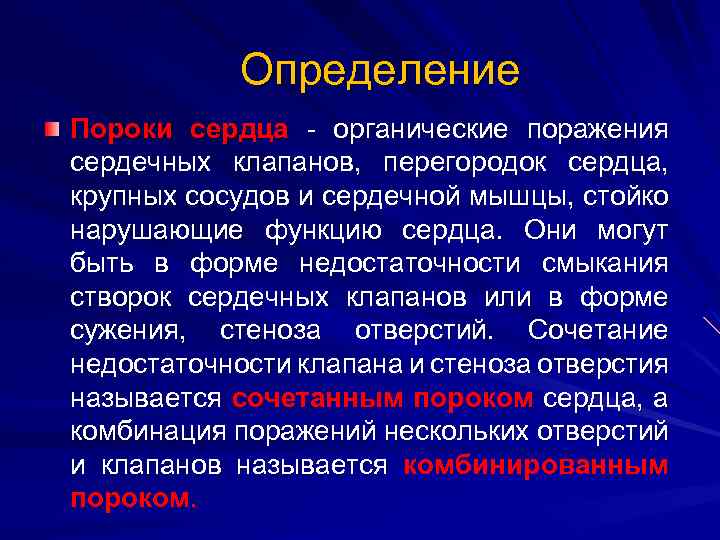 Определение

Пороки сердца - органические поражения сердечных клапанов, перегородок сердца, крупных сосудов и сердечной мышцы, стойко нарушающие функцию сердца. Они могут быть в форме недостаточности смыкания створок сердечных клапанов или в форме сужения, стеноза отверстий. Сочетание недостаточности клапана и стеноза отверстия называется сочетанным пороком сердца, а комбинация поражений нескольких отверстий и клапанов называется комбинированным пороком.